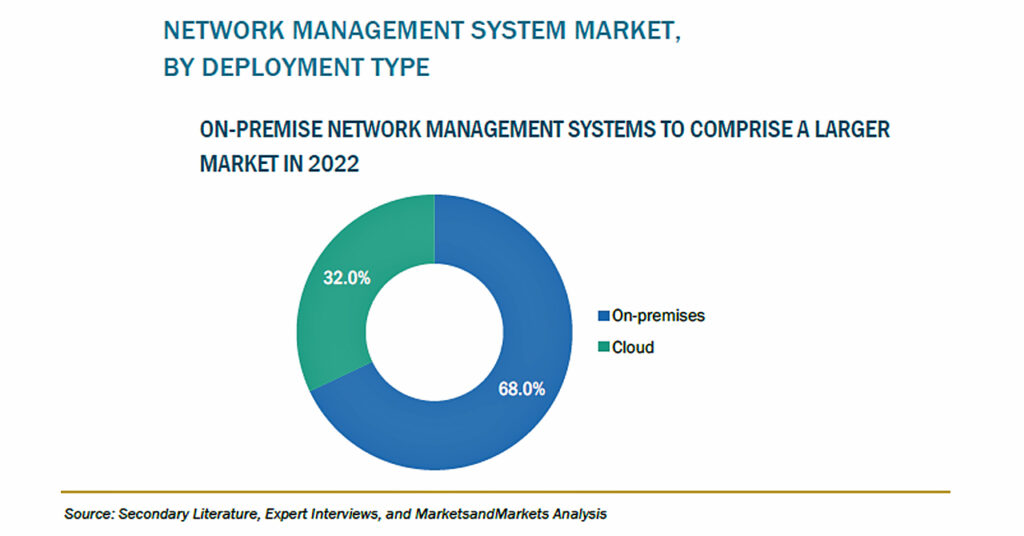 NETWORK MANAGEMENT SYSTEM MARKET, BY DEPLOYMENT TYPE

ON-PREMISE NETWORK MANAGEMENT SYSTEMS TO COMPRISE A LARGER MARKET IN 2022

32.0%

68.0%

On-premises

Cloud

Source: Secondary Literature, Expert Interviews, and MarketsandMarkets Analysis